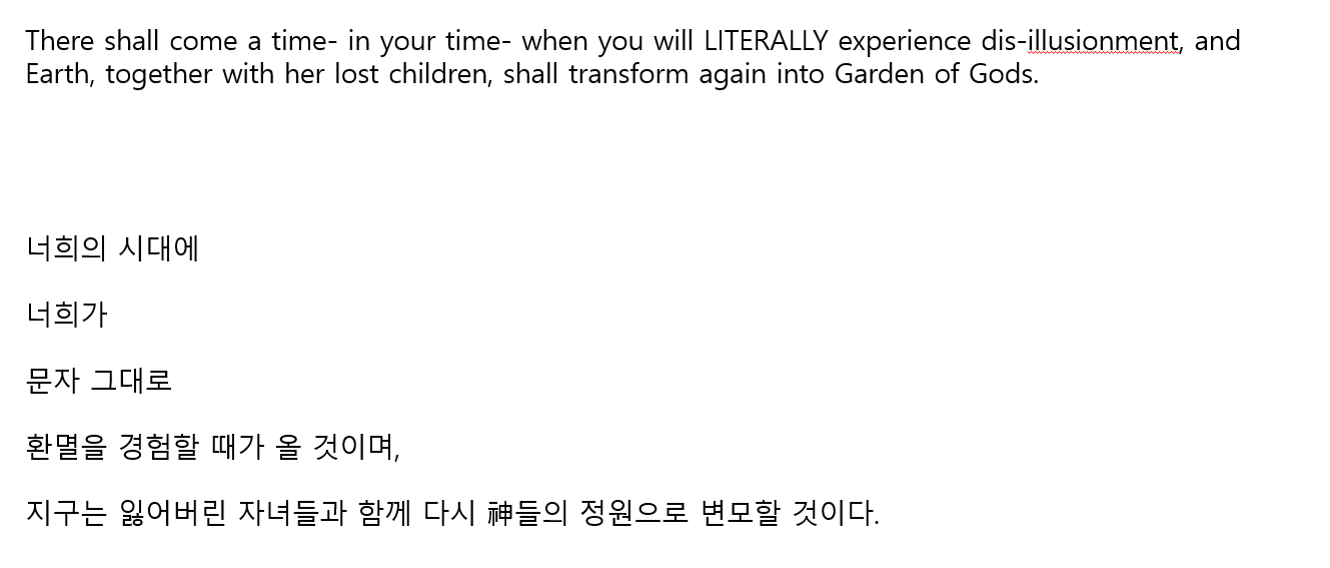 There shall come a time- in your time- when you will LITERALLY experience dis-illusionment, and Earth, together with her lost children, shall transform again into Garden of Gods.

너희의 시대에

너희가

문자 그대로

환멸을 경험할 때가 올 것이며,

지구는 잃어버린 자녀들과 함께 다시 神들의 정원으로 변모할 것이다.